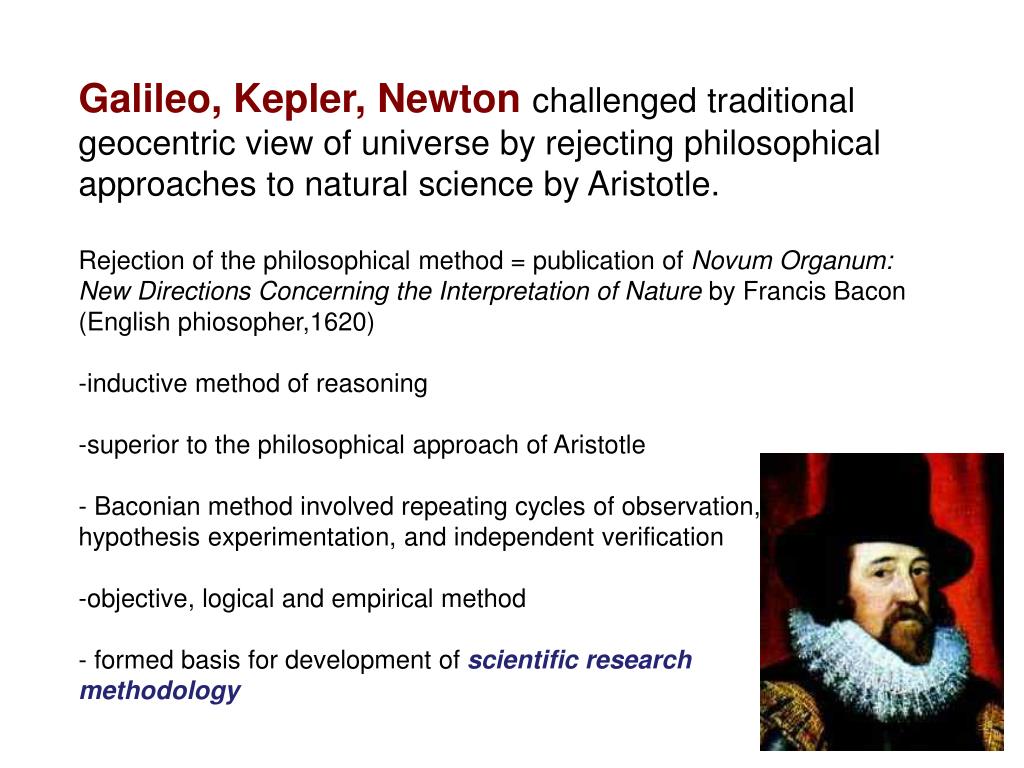 Galileo, Kepler, Newton challenged traditional geocentric view of universe by rejecting philosophical approaches to natural science by Aristotle.

Rejection of the philosophical method = publication of Novum Organum: New Directions Concerning the Interpretation of Nature by Francis Bacon (English phiosopher,1620)

-inductive method of reasoning

-superior to the philosophical approach of Aristotle

- Baconian method involved repeating cycles of observation, hypothesis experimentation, and independent verification

-objective, logical and empirical method

- formed basis for development of scientific research methodology